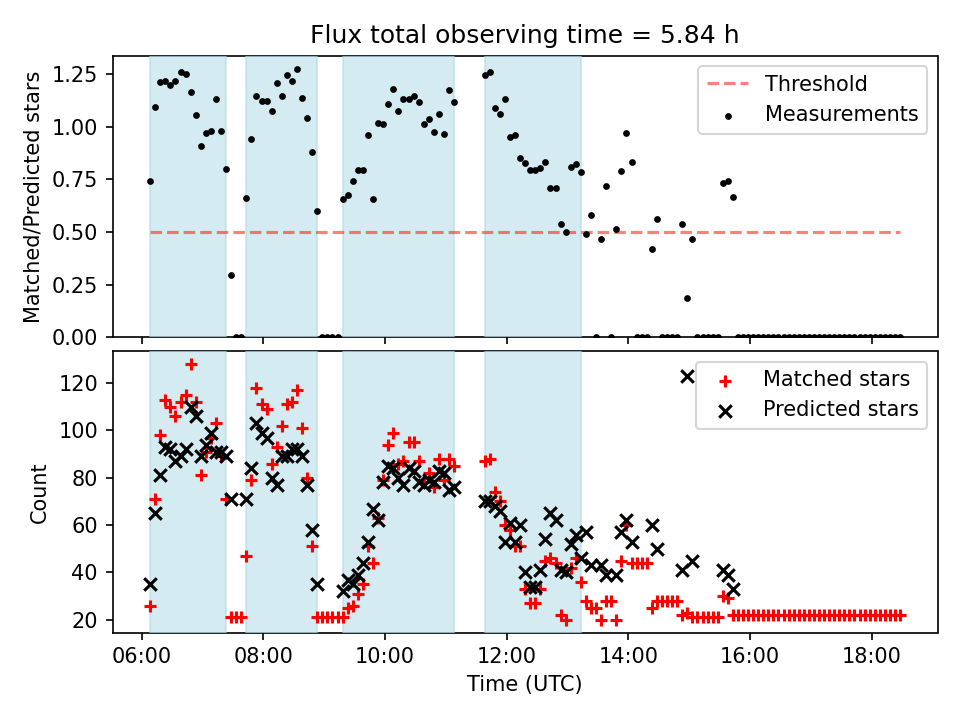 Flux total observing time = 5.84 h

Matched/Predicted stars

1.25
1.00
0.75
0.50
0.25
0.00

Threshold
Measurements

Count

120
100
80
60
40
20

Matched stars
Predicted stars

06:00
08:00
10:00
12:00
14:00
16:00
18:00

Time (UTC)